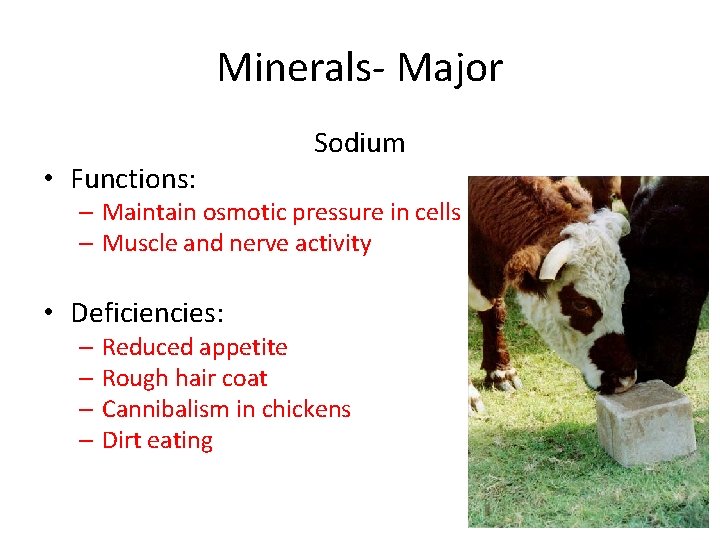 Minerals- Major

Sodium

• Functions:
– Maintain osmotic pressure in cells
– Muscle and nerve activity

• Deficiencies:
– Reduced appetite
– Rough hair coat
– Cannibalism in chickens
– Dirt eating